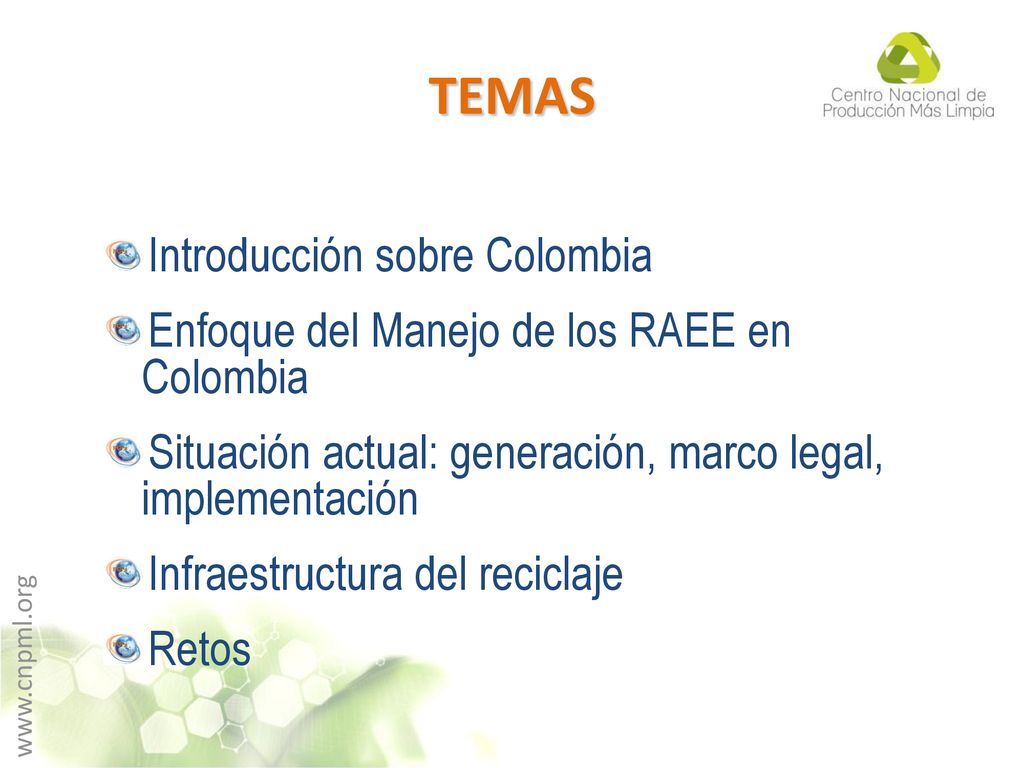 TEMAS

Centro Nacional de Producción Más Limpia

Introducción sobre Colombia

Enfoque del Manejo de los RAEE en Colombia

Situación actual: generación, marco legal, implementación

Infraestructura del reciclaje

Retos

www.cnpml.org